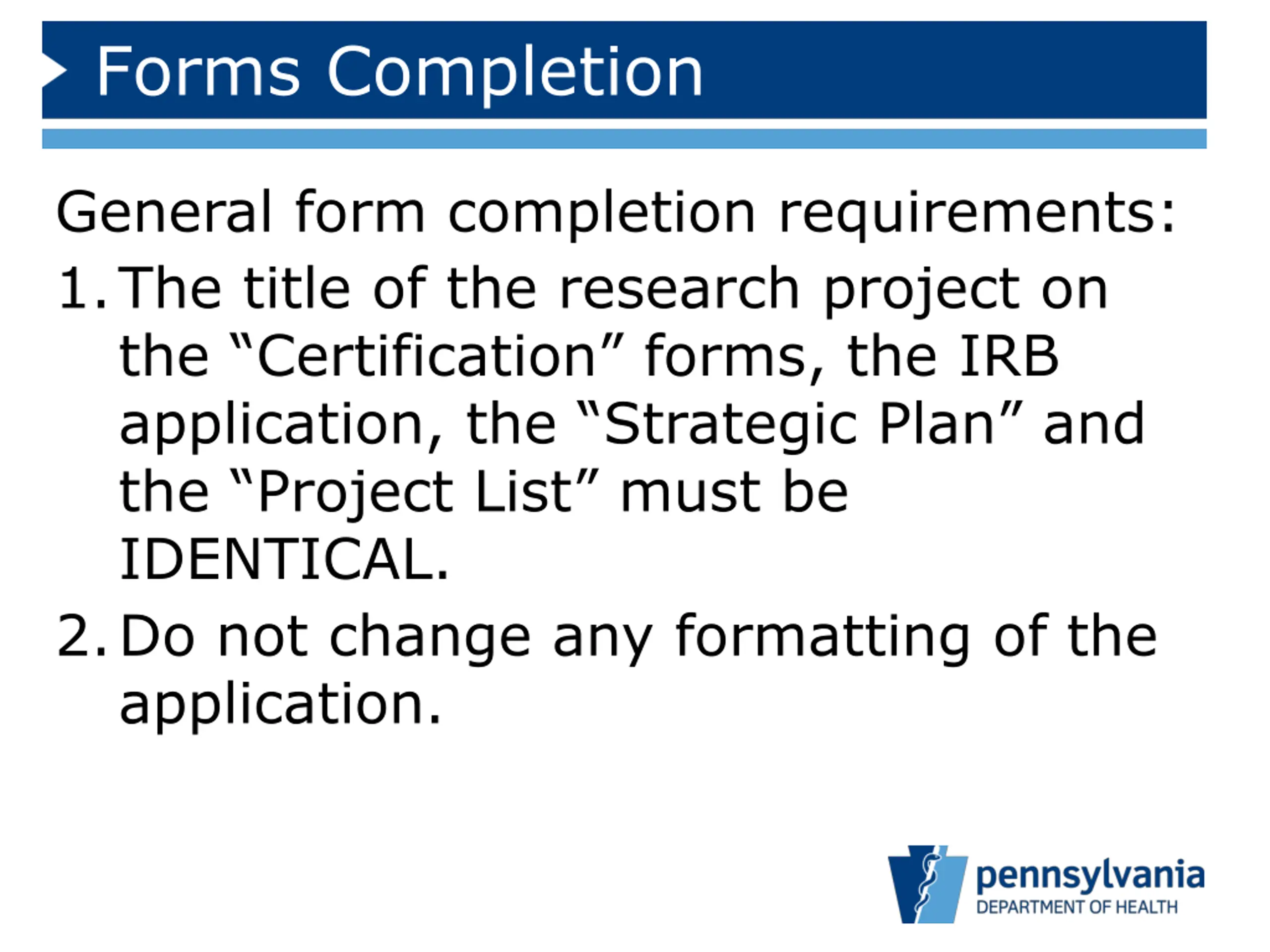 Forms Completion

General form completion requirements:

1. The title of the research project on the “Certification” forms, the IRB application, the “Strategic Plan” and the “Project List” must be IDENTICAL.

2. Do not change any formatting of the application.

pennsylvania
DEPARTMENT OF HEALTH